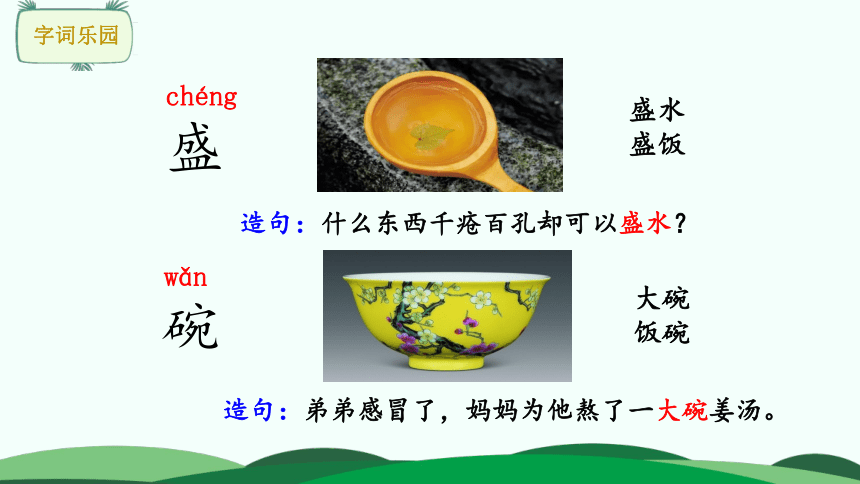 字词乐园

chéng
盛

盛水
盛饭

造句：什么东西千疮百孔却可以盛水？

wǎn
碗

大碗
饭碗

造句：弟弟感冒了，妈妈为他熬了一大碗姜汤。